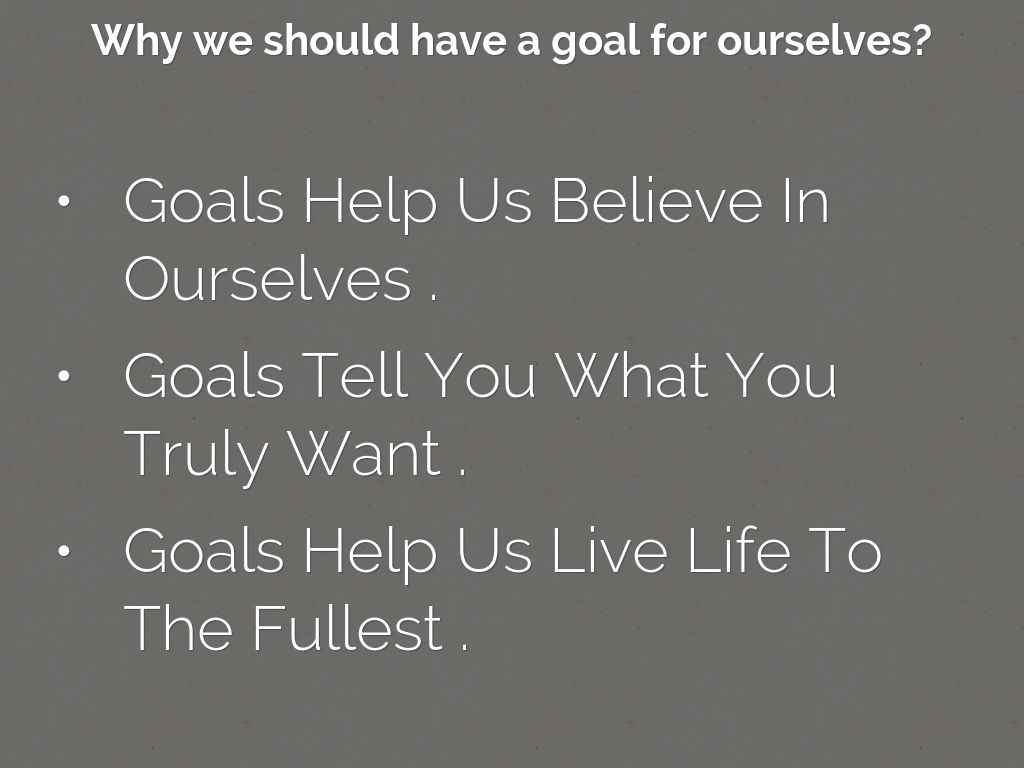 Why we should have a goal for ourselves?

• Goals Help Us Believe In Ourselves .
• Goals Tell You What You Truly Want .
• Goals Help Us Live Life To The Fullest .